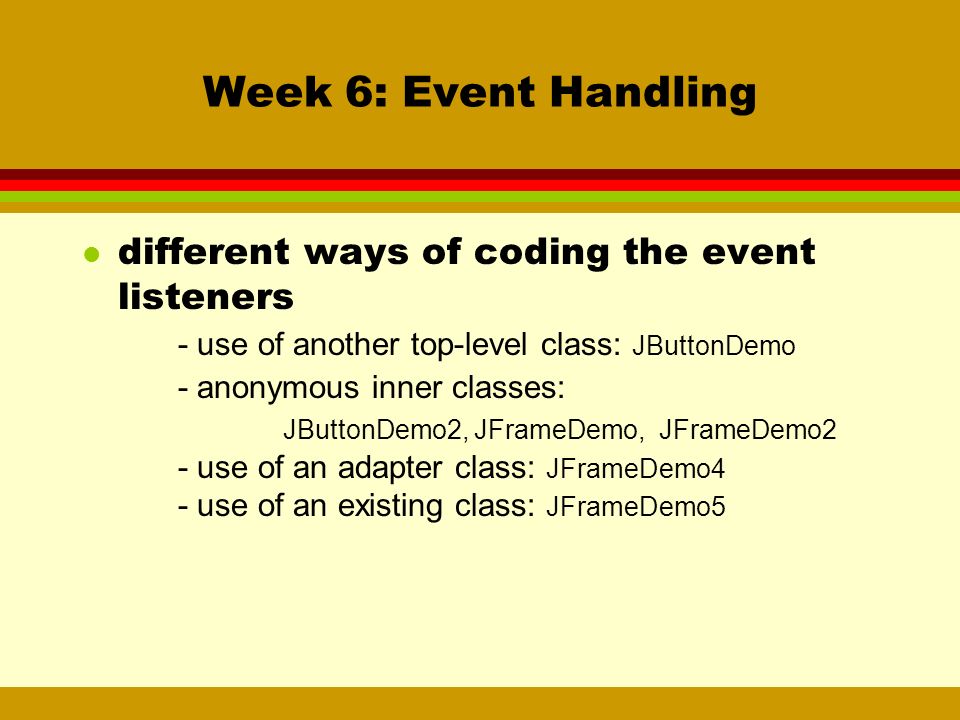 Week 6: Event Handling

different ways of coding the event listeners

- use of another top-level class: JButtonDemo
- anonymous inner classes:
JButtonDemo2, JFrameDemo, JFrameDemo2
- use of an adapter class: JFrameDemo4
- use of an existing class: JFrameDemo5